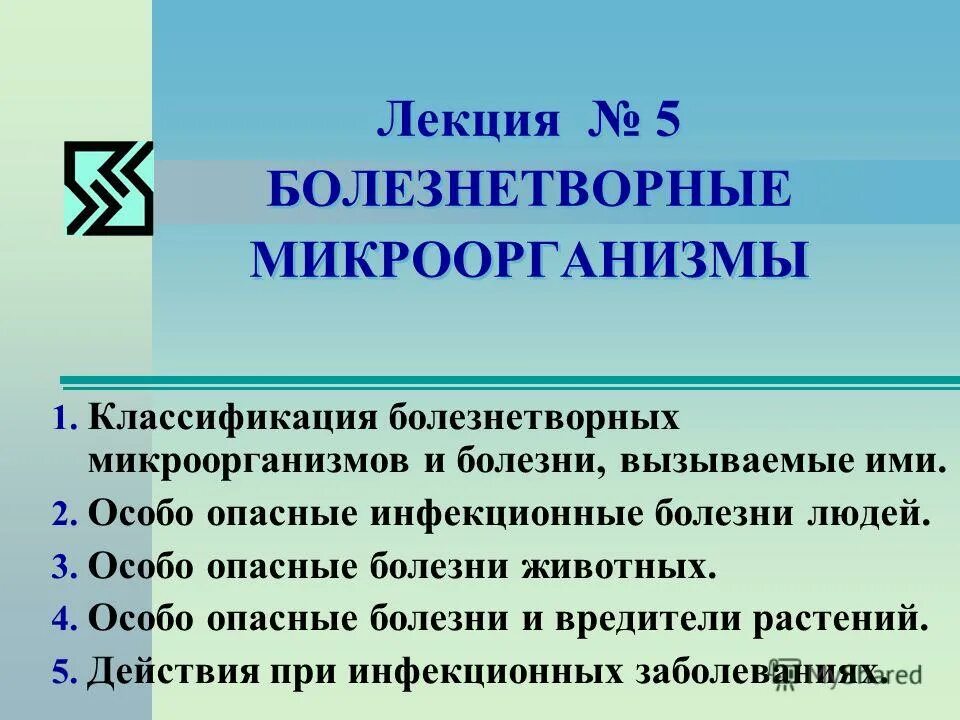 Лекция № 5
БОЛЕЗНЕТВОРНЫЕ МИКРООРГАНИЗМЫ

1. Классификация болезнетворных микроорганизмов и болезни, вызываемые ими.
2. Особо опасные инфекционные болезни людей.
3. Особо опасные болезни животных.
4. Особо опасные болезни и вредители растений.
5. Действия при инфекционных заболеваниях.

MyShared